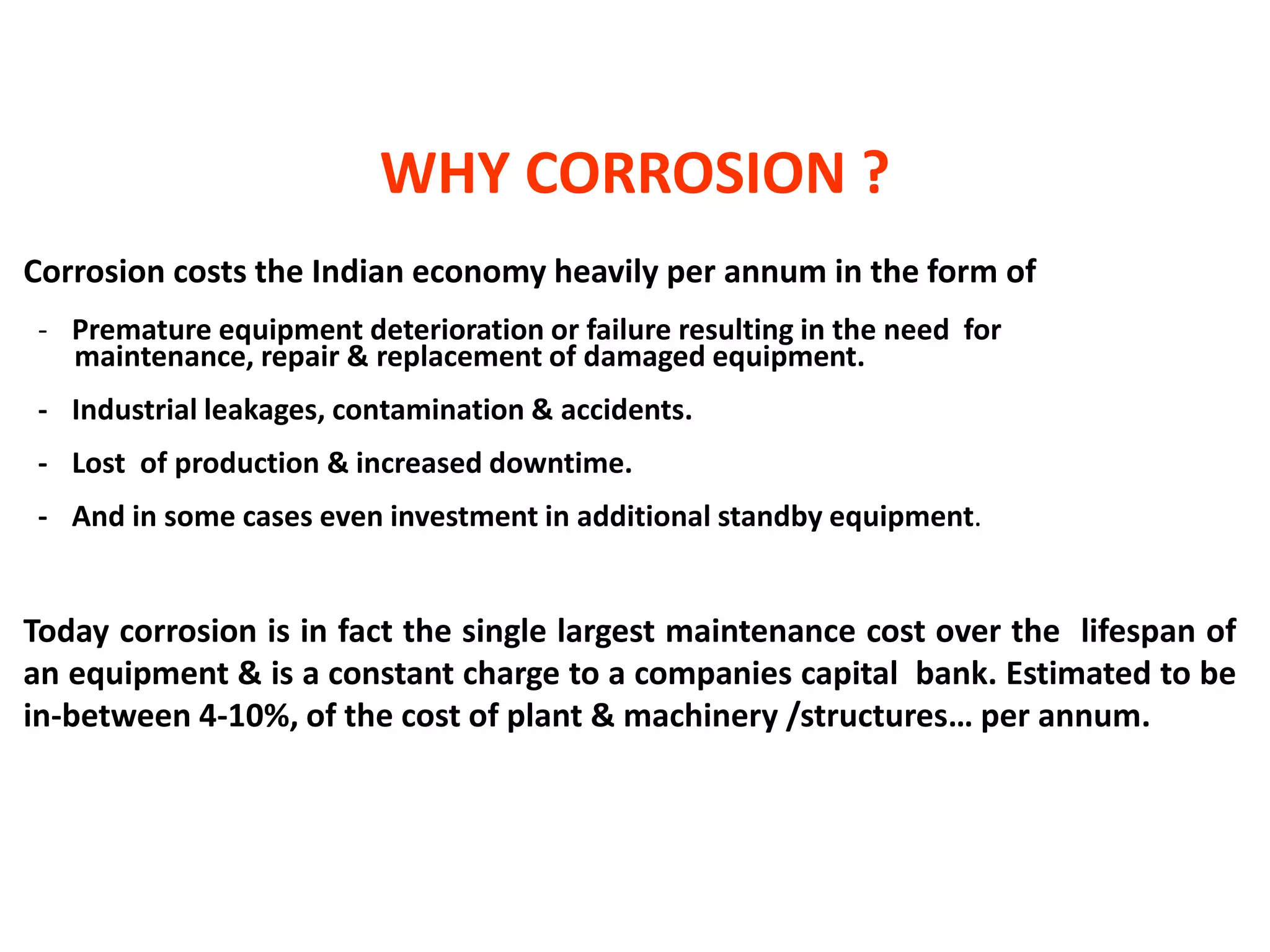 WHY CORROSION ?

Corrosion costs the Indian economy heavily per annum in the form of

- Premature equipment deterioration or failure resulting in the need for maintenance, repair & replacement of damaged equipment.

- Industrial leakages, contamination & accidents.

- Lost of production & increased downtime.

- And in some cases even investment in additional standby equipment.

Today corrosion is in fact the single largest maintenance cost over the lifespan of an equipment & is a constant charge to a companies capital bank. Estimated to be in-between 4-10%, of the cost of plant & machinery /structures… per annum.